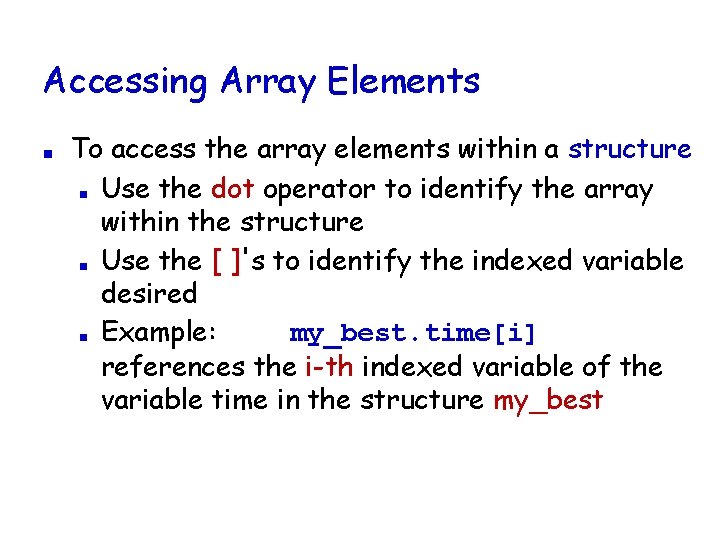 Accessing Array Elements

- To access the array elements within a structure
  - Use the dot operator to identify the array within the structure
  - Use the [ ]'s to identify the indexed variable desired
  - Example: my_best.time[i] references the i-th indexed variable of the variable time in the structure my_best